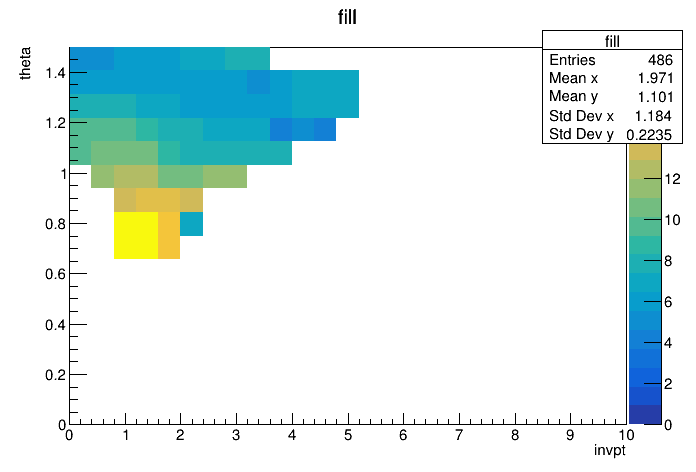 fill

| fill | |
|---|---|
| Entries | 486 |
| Mean x | 1.971 |
| Mean y | 1.101 |
| Std Dev x | 1.184 |
| Std Dev y | 0.2235 |

theta

1.4
1.2
1
0.8
0.6
0.4
0.2
0

0 1 2 3 4 5 6 7 8 9 10

invpt

12
10
8
6
4
2
0